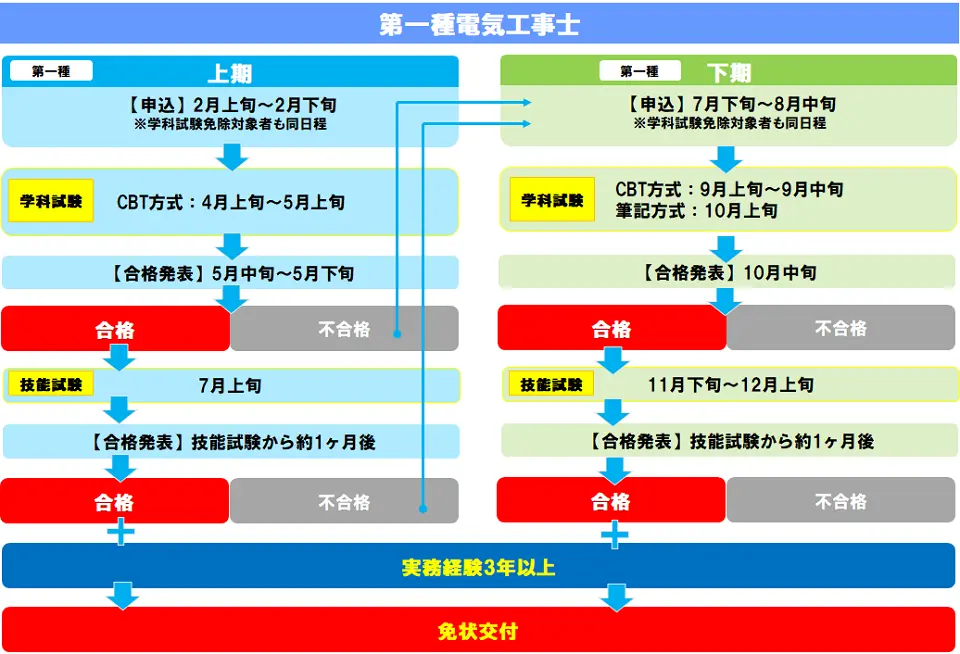 第一種電気工事士

第一種
上期

【申込】2月上旬～2月下旬
※学科試験免除対象者も同日程

学科試験
CBT方式：4月上旬～5月上旬

【合格発表】5月中旬～5月下旬

合格
不合格

技能試験
7月上旬

【合格発表】技能試験から約1ヶ月後

合格
不合格

第一種
下期

【申込】7月下旬～8月中旬
※学科試験免除対象者も同日程

学科試験
CBT方式：9月上旬～9月中旬
筆記方式：10月上旬

【合格発表】10月中旬

合格
不合格

技能試験
11月下旬～12月上旬

【合格発表】技能試験から約1ヶ月後

合格
不合格

実務経験3年以上

免状交付